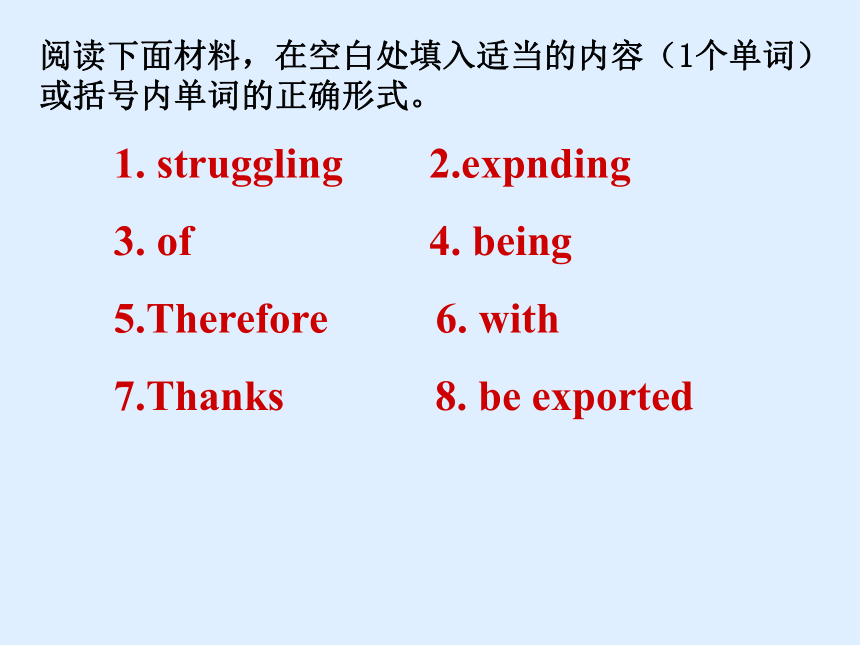 阅读下面材料，在空白处填入适当的内容（1个单词）或括号内单词的正确形式。

1. struggling 2.expnding

3. of 4. being

5.Therefore 6. with

7.Thanks 8. be exported